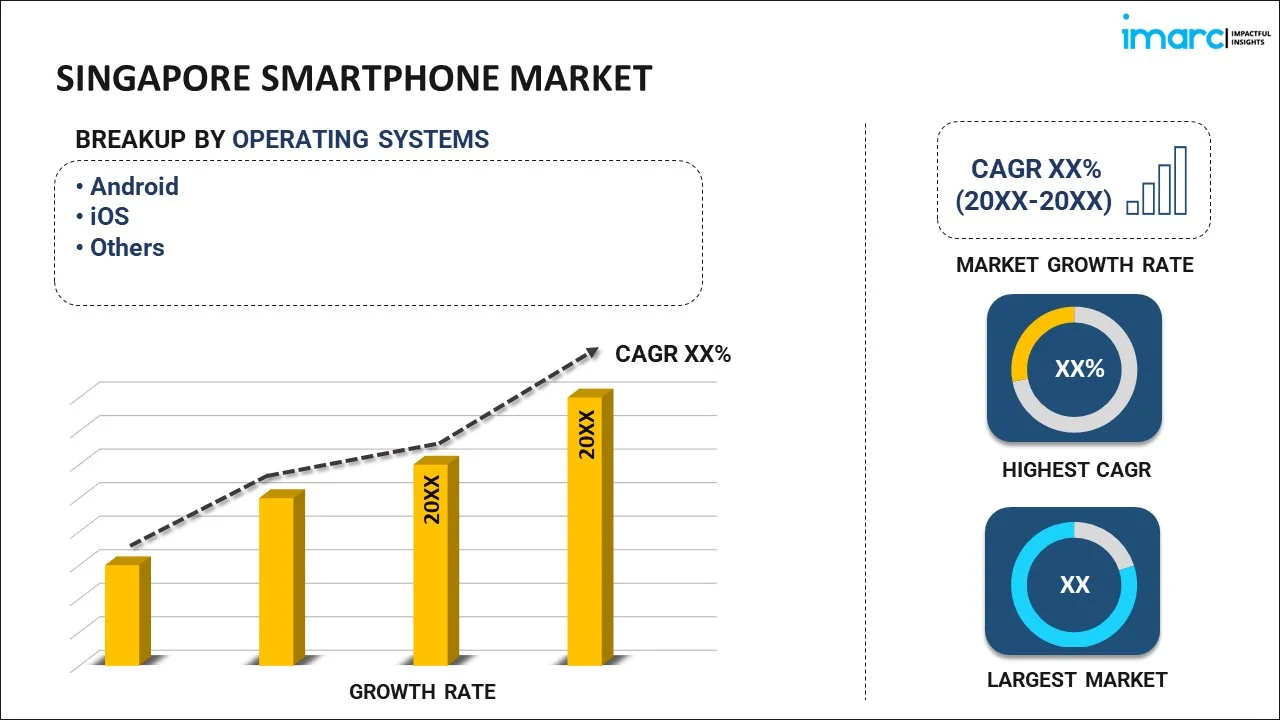 imarc IMPACTFUL INSIGHTS

SINGAPORE SMARTPHONE MARKET

BREAKUP BY OPERATING SYSTEMS

• Android
• iOS
• Others

CAGR XX%

20XX

20XX

GROWTH RATE

CAGR XX%
(20XX-20XX)

MARKET GROWTH RATE

XX%

HIGHEST CAGR

XX

LARGEST MARKET